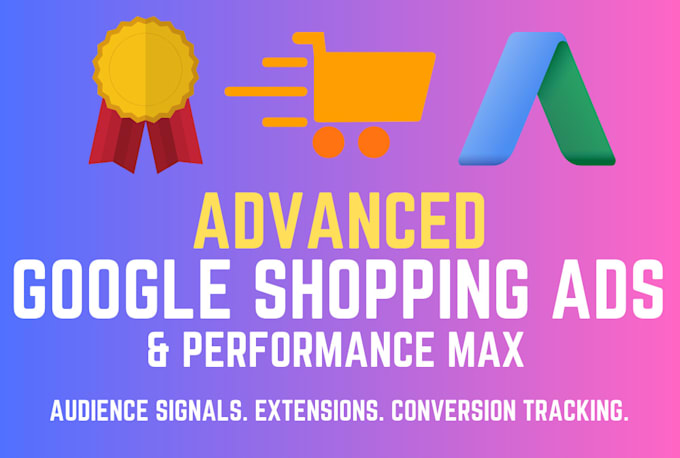 ADVANCED
GOOGLE SHOPPING ADS
& PERFORMANCE MAX

AUDIENCE SIGNALS. EXTENSIONS. CONVERSION TRACKING.